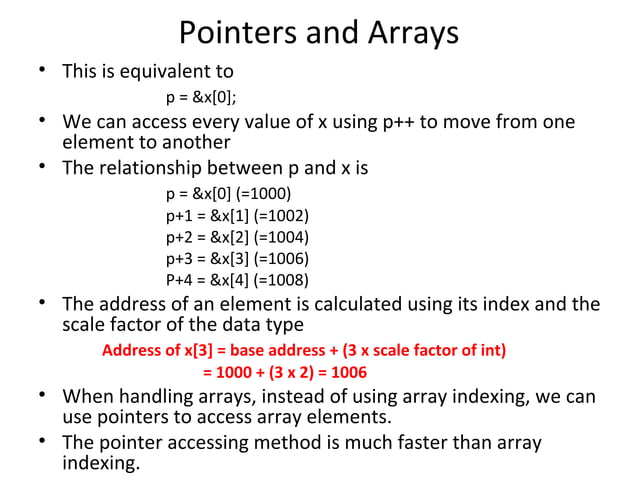 Pointers and Arrays

• This is equivalent to

p = &x[0];

• We can access every value of x using p++ to move from one element to another

• The relationship between p and x is

p = &x[0] (=1000)
p+1 = &x[1] (=1002)
p+2 = &x[2] (=1004)
p+3 = &x[3] (=1006)
P+4 = &x[4] (=1008)

• The address of an element is calculated using its index and the scale factor of the data type

Address of x[3] = base address + (3 x scale factor of int)
= 1000 + (3 x 2) = 1006

• When handling arrays, instead of using array indexing, we can use pointers to access array elements.

• The pointer accessing method is much faster than array indexing.